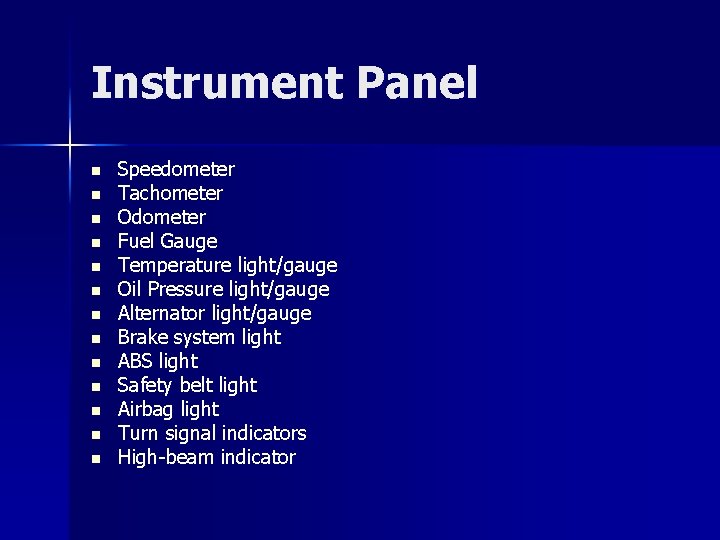 Instrument Panel

- Speedometer
- Tachometer
- Odometer
- Fuel Gauge
- Temperature light/gauge
- Oil Pressure light/gauge
- Alternator light/gauge
- Brake system light
- ABS light
- Safety belt light
- Airbag light
- Turn signal indicators
- High-beam indicator